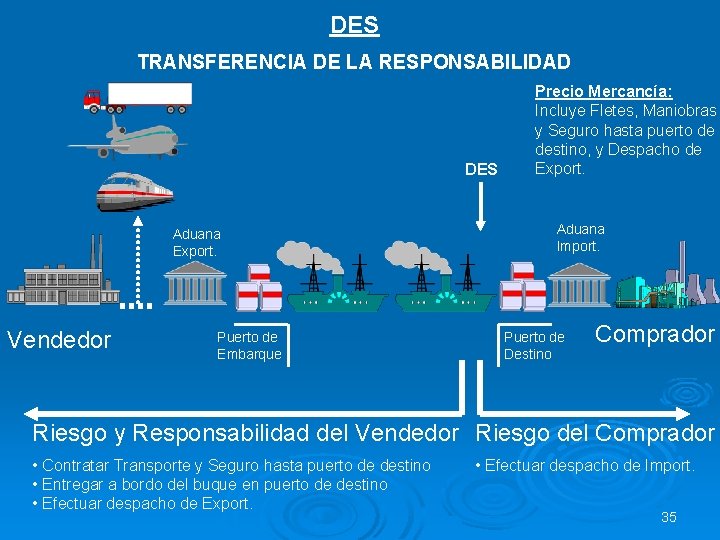 DES

TRANSFERENCIA DE LA RESPONSABILIDAD

Precio Mercancía:
Incluye Fletes, Maniobras y Seguro hasta puerto de destino, y Despacho de Export.

DES

Aduana Export.

Aduana Import.

Vendedor

Puerto de Embarque

Puerto de Destino

Comprador

Riesgo y Responsabilidad del Vendedor

• Contratar Transporte y Seguro hasta puerto de destino
• Entregar a bordo del buque en puerto de destino
• Efectuar despacho de Export.

Riesgo del Comprador

• Efectuar despacho de Import.

35